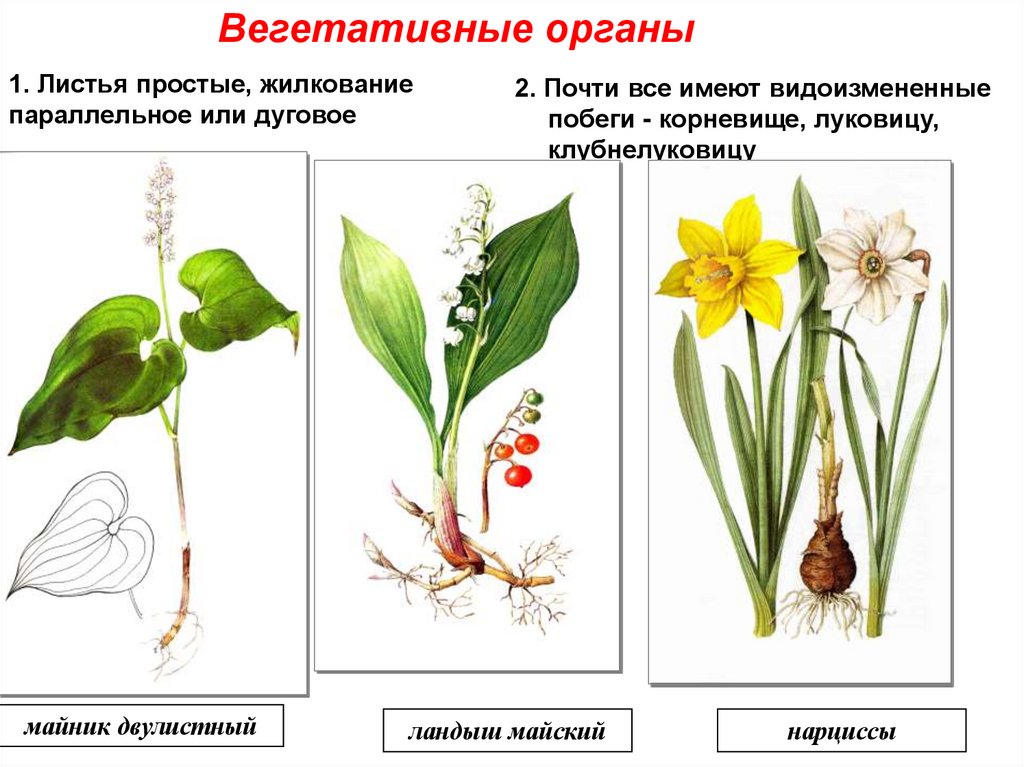 Вегетативные органы

1. Листья простые, жилкование параллельное или дуговое

2. Почти все имеют видоизмененные побеги - корневище, луковицу, клубнелуковицу

майник двулистный

ландыш майский

нарциссы